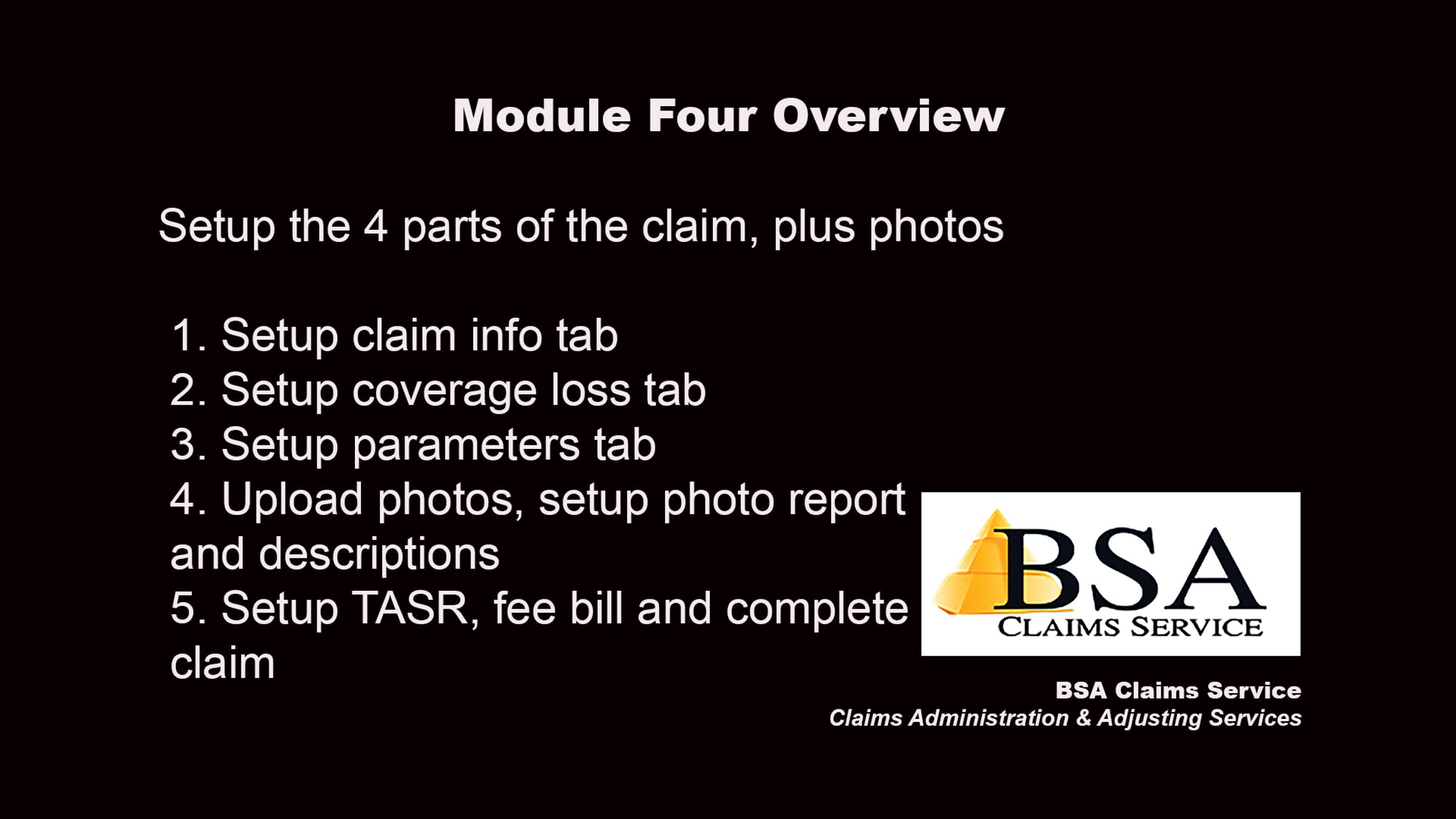 Module Four Overview

Setup the 4 parts of the claim, plus photos

1. Setup claim info tab
2. Setup coverage loss tab
3. Setup parameters tab
4. Upload photos, setup photo report and descriptions
5. Setup TASR, fee bill and complete claim

BSA
CLAIMS SERVICE

BSA Claims Service
Claims Administration & Adjusting Services